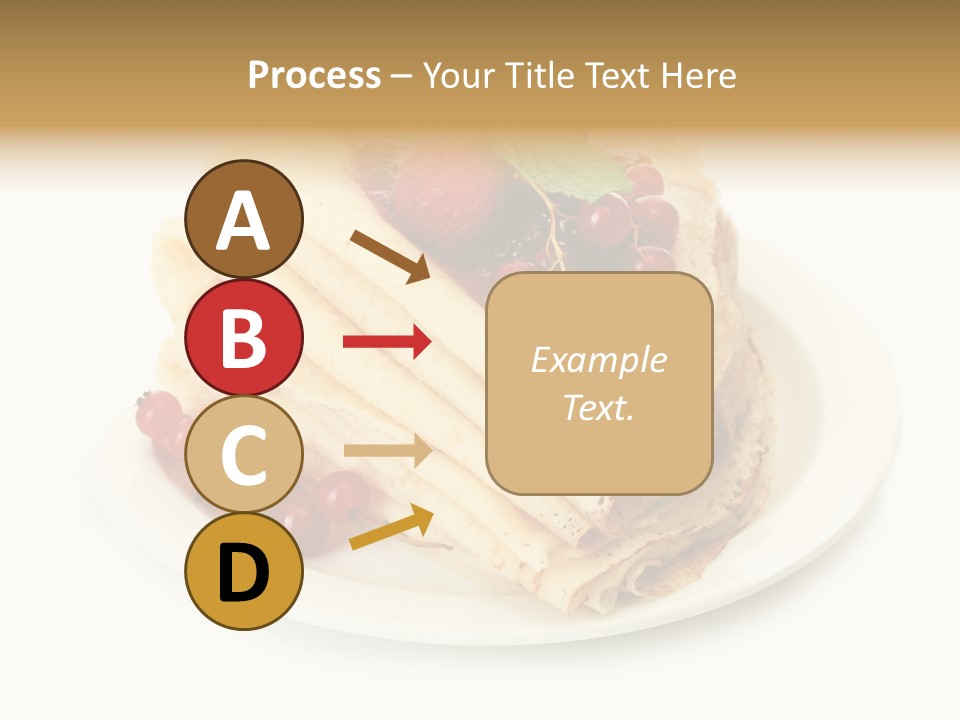 Process – Your Title Text Here

A

B

C

D

Example Text.